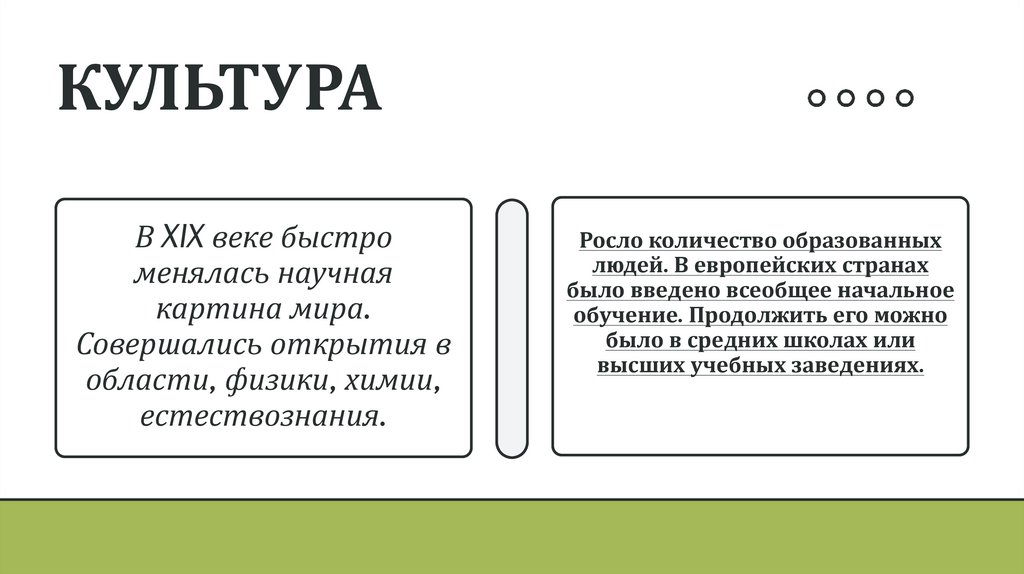 КУЛЬТУРА

В XIX веке быстро менялась научная картина мира. Совершались открытия в области, физики, химии, естествознания.

Росло количество образованных людей. В европейских странах было введено всеобщее начальное обучение. Продолжить его можно было в средних школах или высших учебных заведениях.